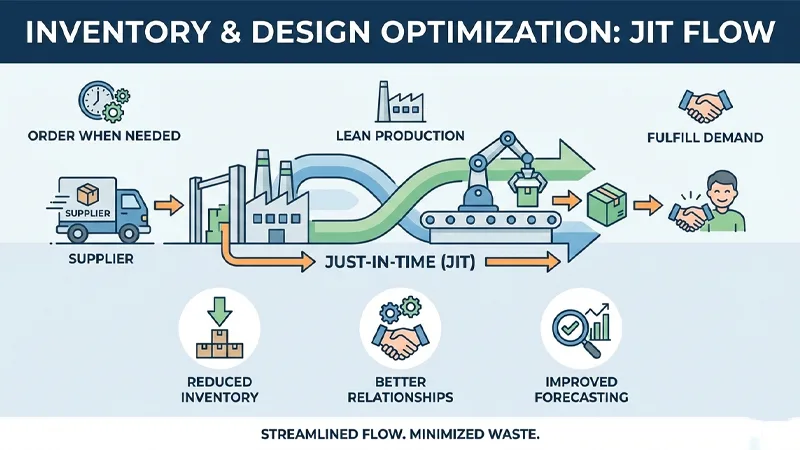 INVENTORY & DESIGN OPTIMIZATION: JIT FLOW

ORDER WHEN NEEDED

LEAN PRODUCTION

FULFILL DEMAND

SUPPLIER

SUPPLIER

JUST-IN-TIME (JIT)

REDUCED INVENTORY

BETTER RELATIONSHIPS

IMPROVED FORECASTING

STREAMLINED FLOW. MINIMIZED WASTE.